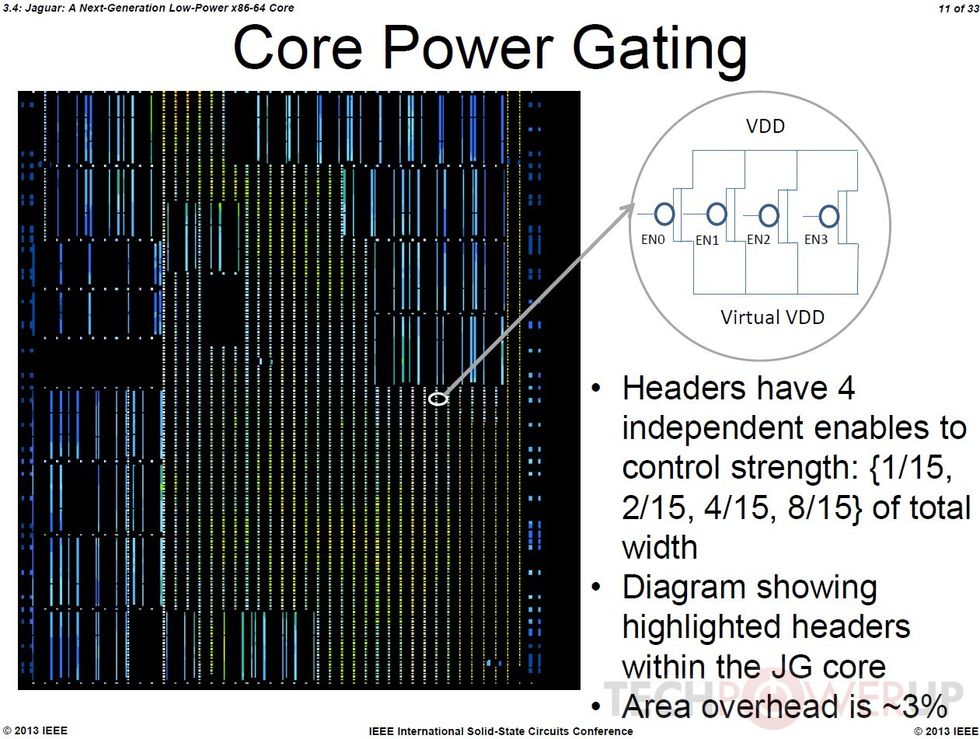 3.4: Jaguar: A Next-Generation Low-Power x86-64 Core

11 of 33

Core Power Gating

VDD

EN0 EN1 EN2 EN3

Virtual VDD

• Headers have 4 independent enables to control strength: {1/15, 2/15, 4/15, 8/15} of total width
• Diagram showing highlighted headers within the JG core
• Area overhead is ~3%

TECHPOWERUP

© 2013 IEEE

IEEE International Solid-State Circuits Conference

© 2013 IEEE